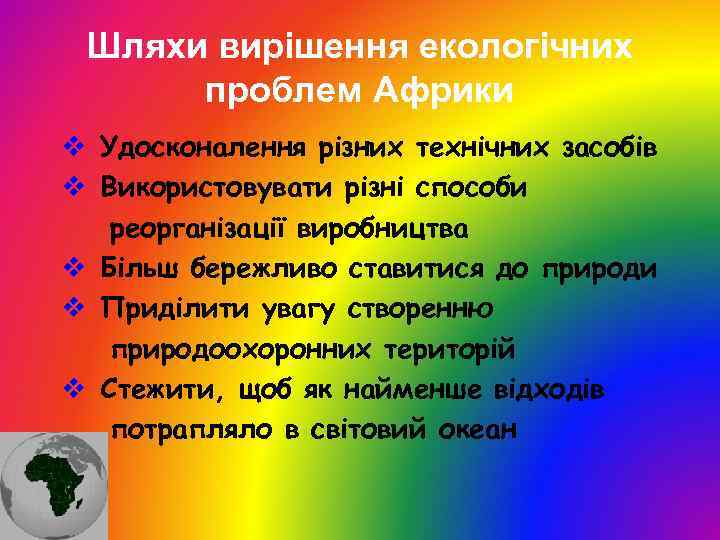 Шляхи вирішення екологічних проблем Африки

❖ Удосконалення різних технічних засобів
❖ Використовувати різні способи реорганізації виробництва
❖ Більш бережливо ставитися до природи
❖ Приділити увагу створенню природоохоронних територій
❖ Стежити, щоб як найменше відходів потрапляло в світовий океан